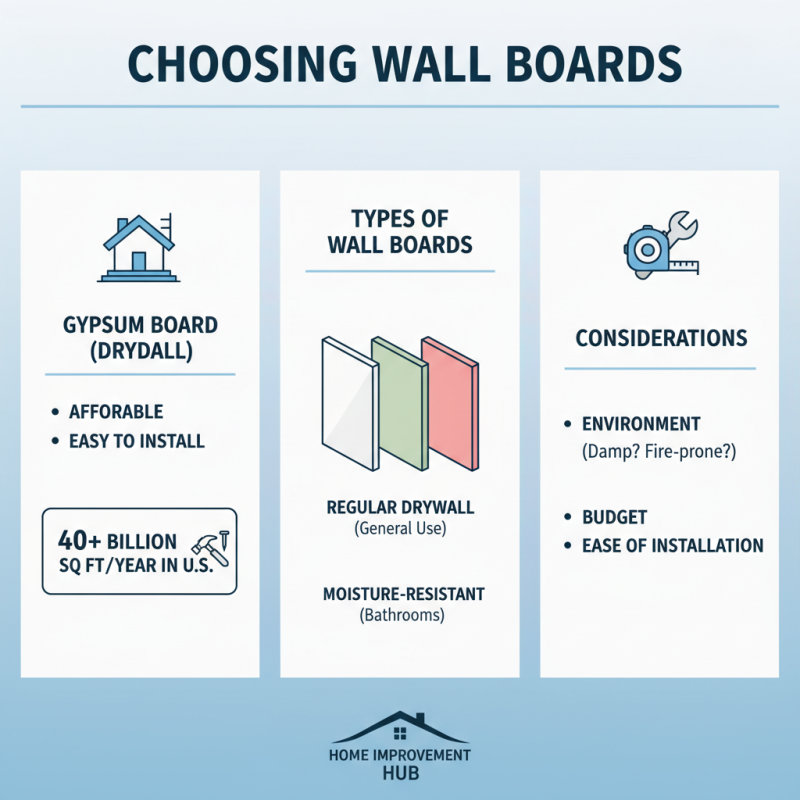 CHOOSING WALL BOARDS

GYPSUM BOARD (DRYDALL)

• AFFORABLE
• EASY TO INSTALL

40+ BILLION SQ FT/YEAR IN U.S.

TYPES OF WALL BOARDS

REGULAR DRYWALL
(General Use)

MOISTURE-RESISTANT
(Bathrooms)

CONSIDERATIONS

• ENVIRONMENT
(Damp? Fire-prone?)

• BUDGET
• EASE OF INSTALLATION

HOME IMPROVEMENT HUB